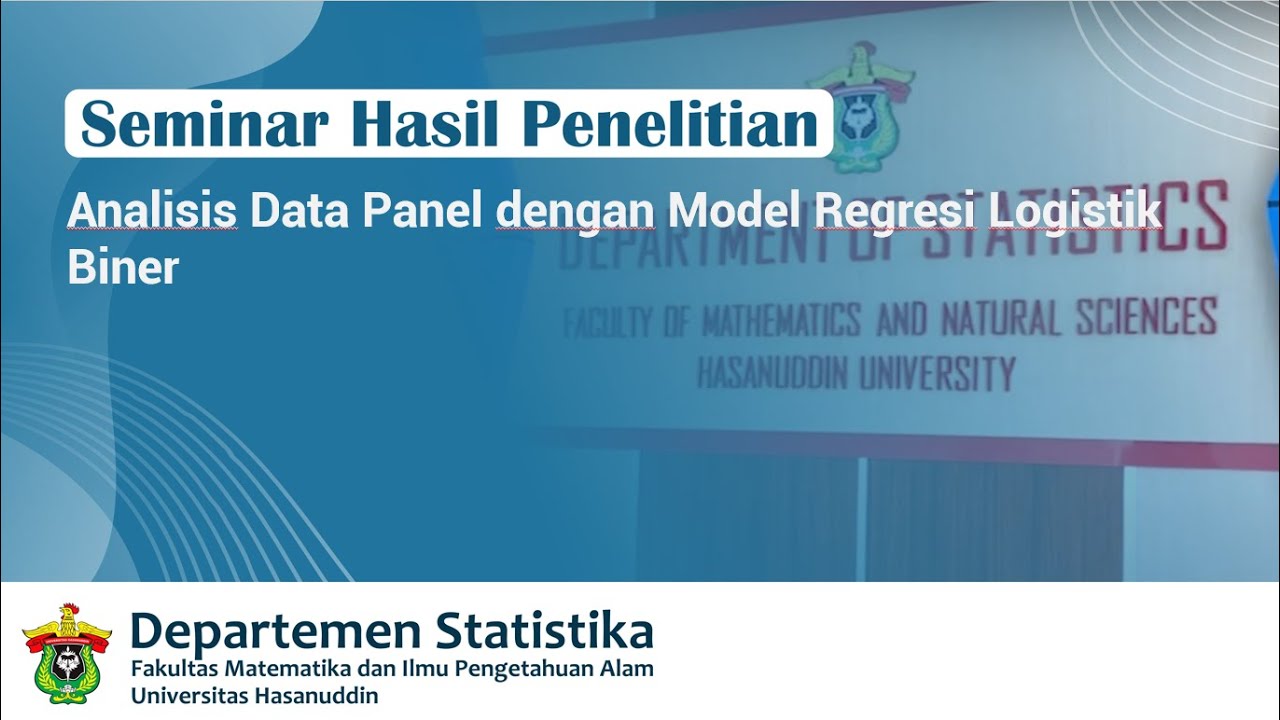 Seminar Hasil Penelitian

Analisis Data Panel dengan Model Regresi Logistik Biner

DEPARTMENT OF STATISTICS
FACULTY OF MATHEMATICS AND NATURAL SCIENCES
HASANUDDIN UNIVERSITY

Departemen Statistika
Fakultas Matematika dan Ilmu Pengetahuan Alam
Universitas Hasanuddin